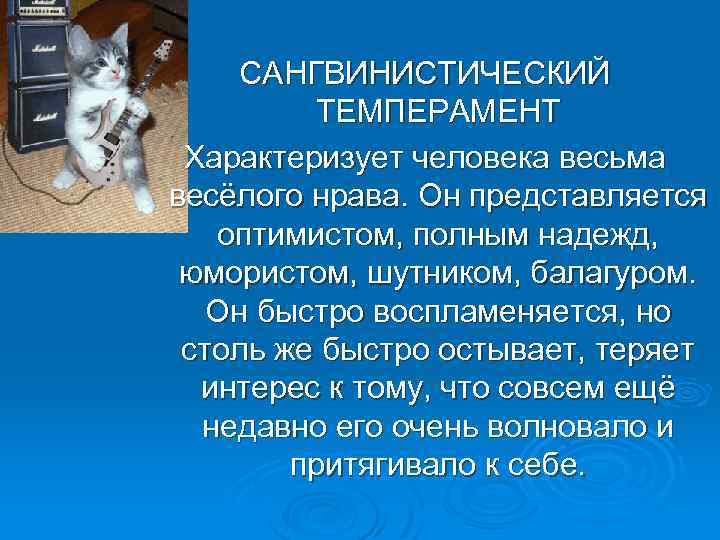 Marshall
Marshall

САНГВИНИСТИЧЕСКИЙ ТЕМПЕРАМЕНТ

Характеризует человека весьма весёлого нрава. Он представляется оптимистом, полным надежд, юмористом, шутником, балагуром. Он быстро воспламеняется, но столь же быстро остывает, теряет интерес к тому, что совсем ещё недавно его очень волновало и притягивало к себе.